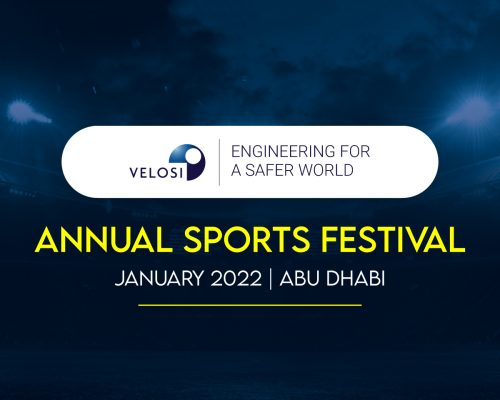 VELOSI

ENGINEERING FOR A SAFER WORLD

ANNUAL SPORTS FESTIVAL

JANUARY 2022 | ABU DHABI